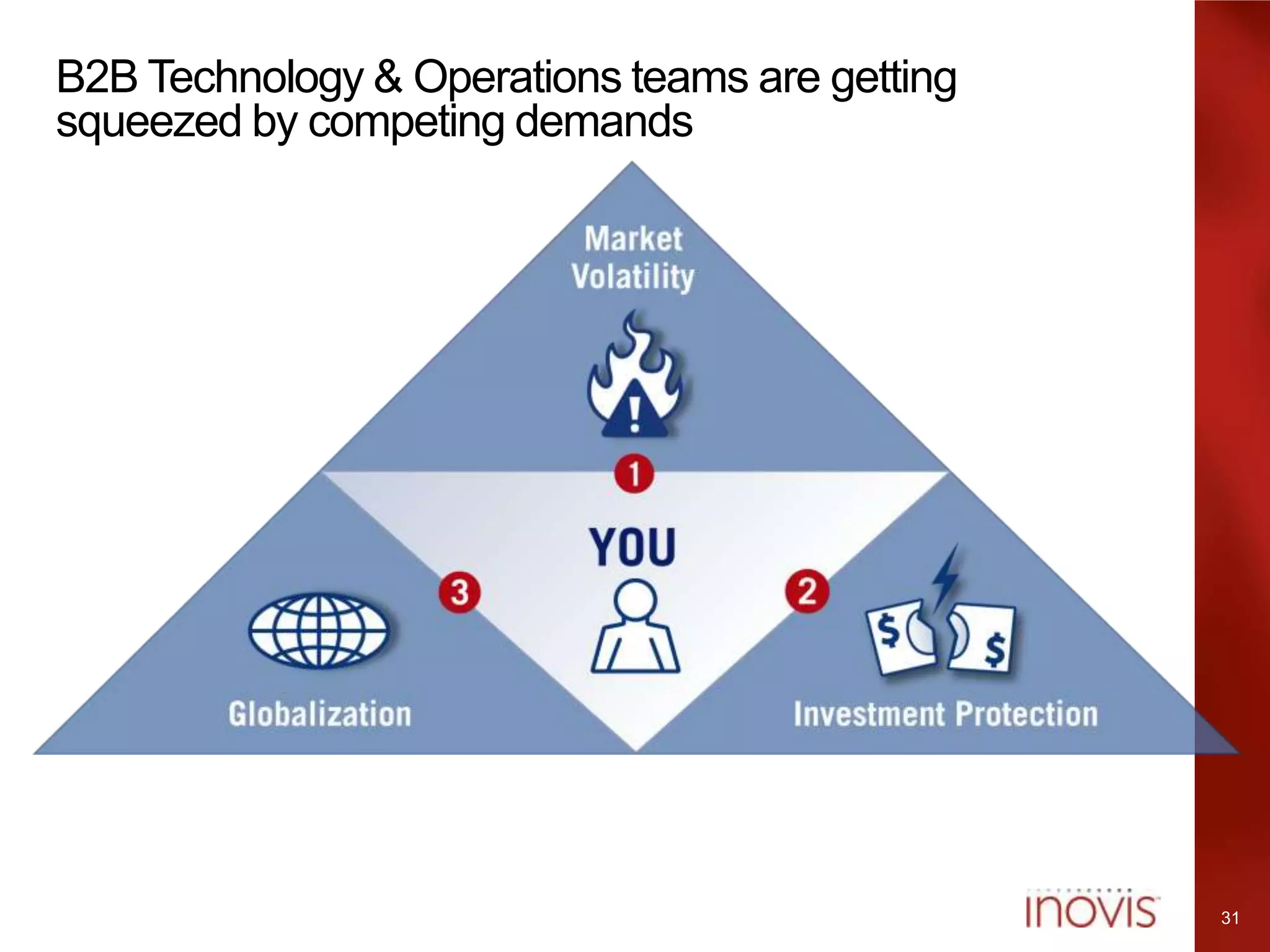 B2B Technology & Operations teams are getting squeezed by competing demands

Market Volatility

1

YOU

3

2

$

$

Globalization

Investment Protection

inovis

31